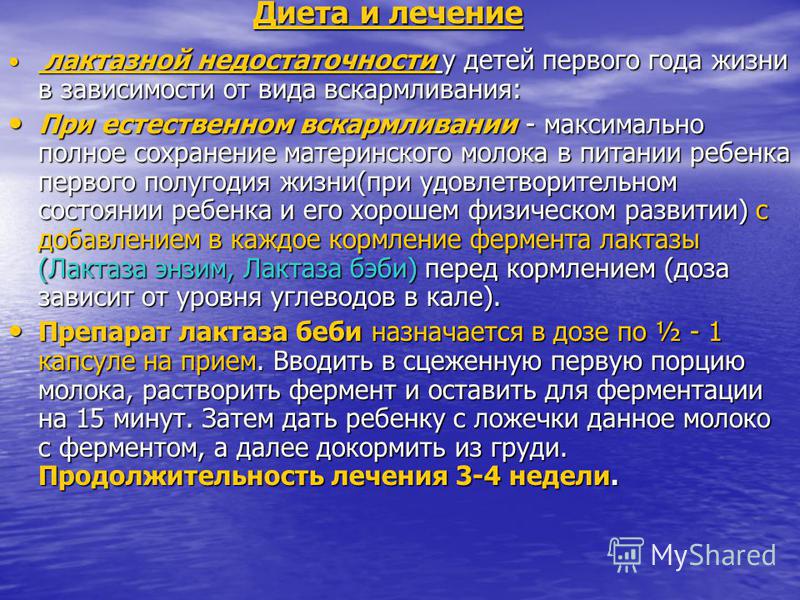 Диета и лечение

• лактазной недостаточности у детей первого года жизни в зависимости от вида вскармливания:

• При естественном вскармливании - максимально полное сохранение материнского молока в питании ребенка первого полугодия жизни(при удовлетворительном состоянии ребенка и его хорошем физическом развитии) с добавлением в каждое кормление фермента лактазы (Лактаза энзим, Лактаза бэби) перед кормлением (доза зависит от уровня углеводов в кале).

• Препарат лактаза беби назначается в дозе по ½ - 1 капсуле на прием. Вводить в сцеженную первую порцию молока, растворить фермент и оставить для ферментации на 15 минут. Затем дать ребенку с ложечки данное молоко с ферментом, а далее докормить из груди. Продолжительность лечения 3-4 недели.

MyShared